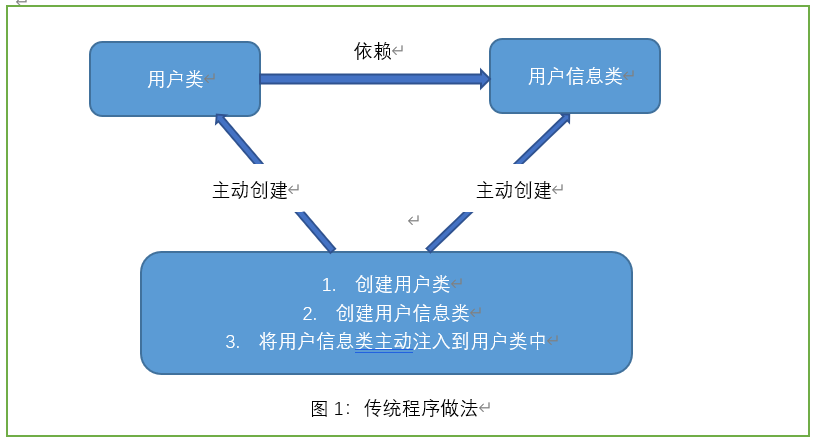 用户类

依赖

用户信息类

主动创建

主动创建

1. 创建用户类
2. 创建用户信息类
3. 将用户信息类主动注入到用户类中

图 1：传统程序做法